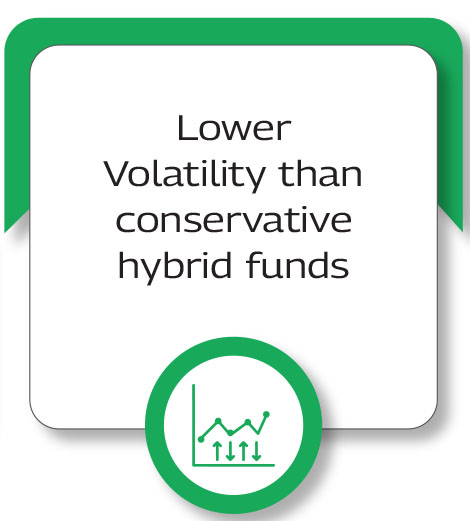 Lower Volatility than conservative hybrid funds